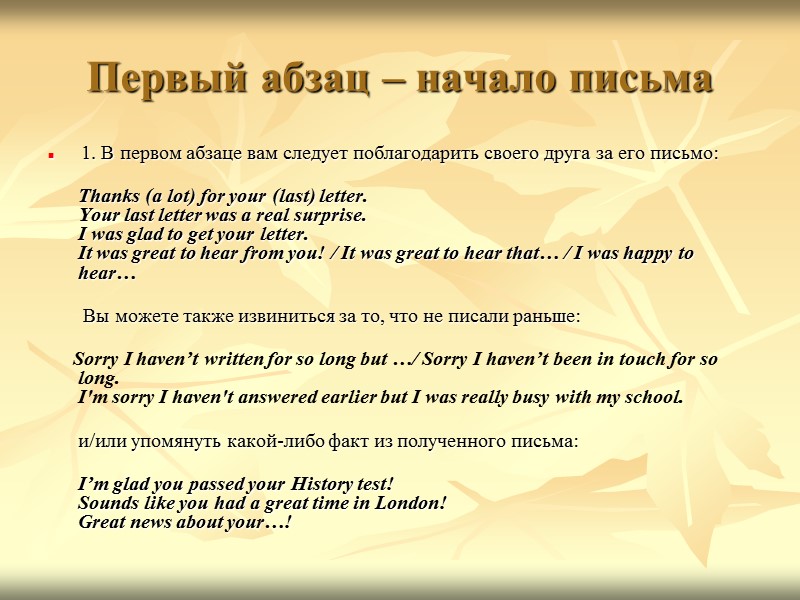 Первый абзац – начало письма

1. В первом абзаце вам следует поблагодарить своего друга за его письмо:

Thanks (a lot) for your (last) letter.
Your last letter was a real surprise.
I was glad to get your letter.
It was great to hear from you! / It was great to hear that… / I was happy to hear…

Вы можете также извиниться за то, что не писали раньше:

Sorry I haven't written for so long but …/ Sorry I haven't been in touch for so long.
I'm sorry I haven't answered earlier but I was really busy with my school.

и/или упомянуть какой-либо факт из полученного письма:

I'm glad you passed your History test!
Sounds like you had a great time in London!
Great news about your…!